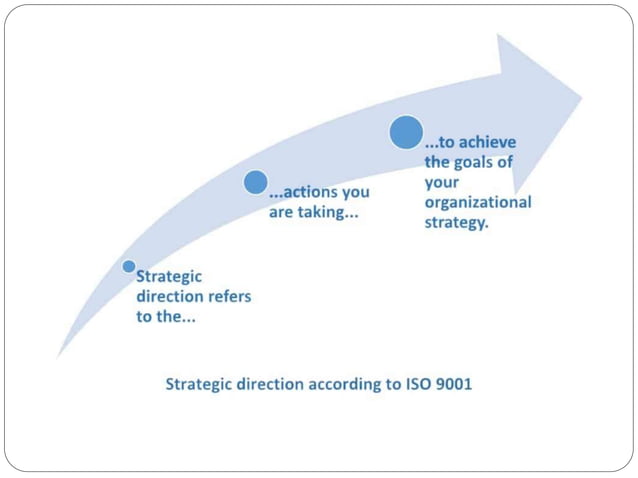 Strategic direction refers to the...

...actions you are taking...

...to achieve the goals of your organizational strategy.

Strategic direction according to ISO 9001